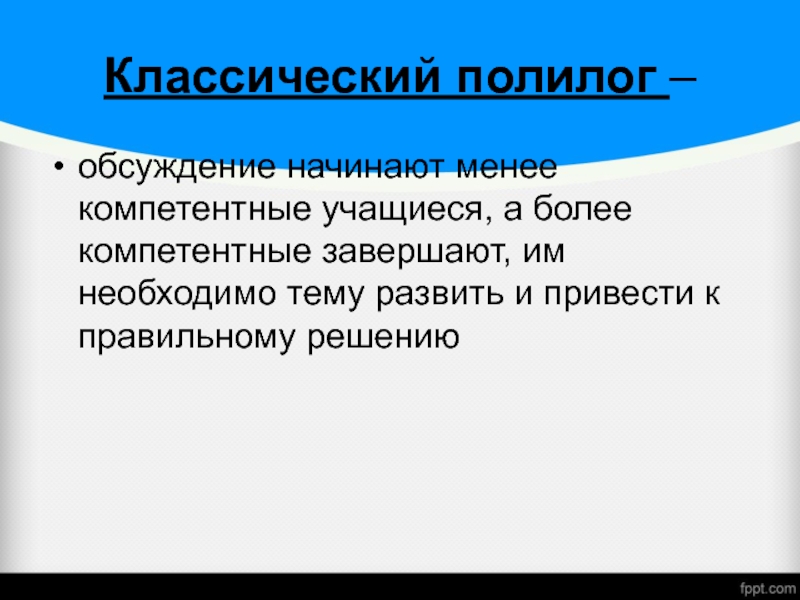 Классический полилог –

• обсуждение начинают менее компетентные учащиеся, а более компетентные завершают, им необходимо тему развить и привести к правильному решению

fppt.com